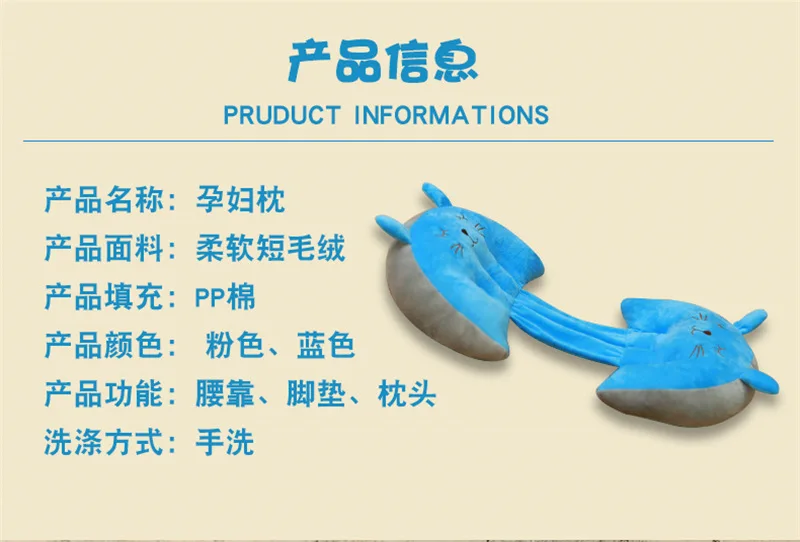 产品信息

PRUDUCT INFORMATIONS

产品名称：孕妇枕
产品面料：柔软短毛绒
产品填充：PP棉
产品颜色： 粉色、蓝色
产品功能：腰靠、脚垫、枕头
洗涤方式：手洗